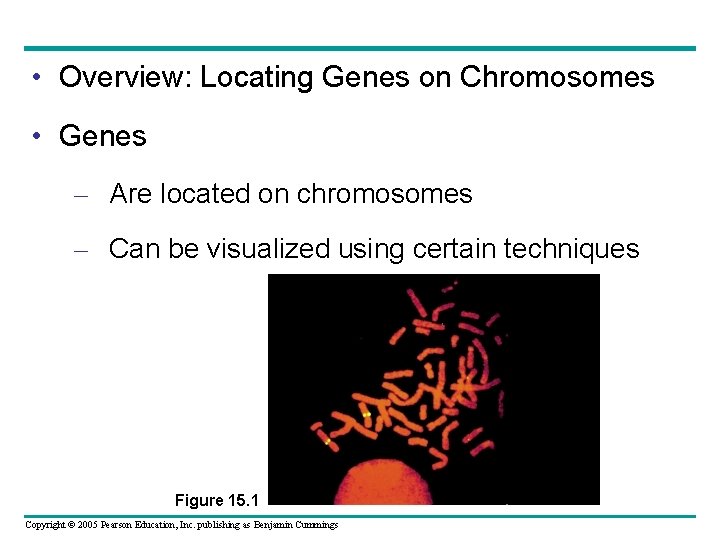 • Overview: Locating Genes on Chromosomes

• Genes

– Are located on chromosomes

– Can be visualized using certain techniques

Figure 15.1

Copyright © 2005 Pearson Education, Inc. publishing as Benjamin Cummings